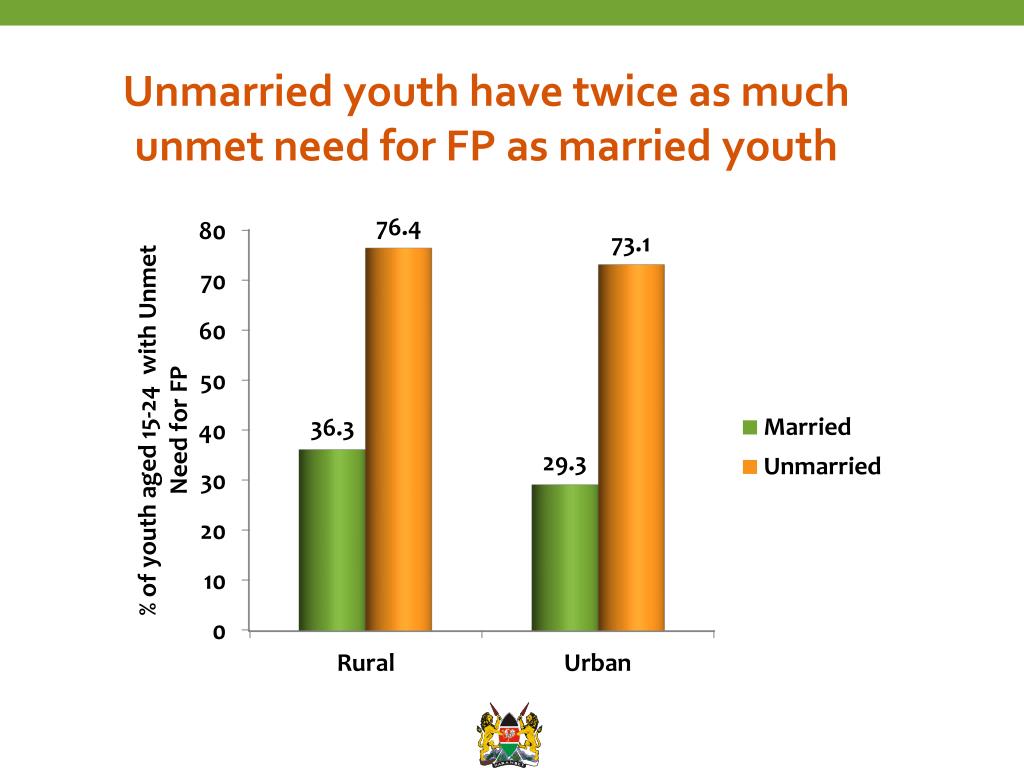 Unmarried youth have twice as much unmet need for FP as married youth

% of youth aged 15-24 with Unmet Need for FP

80
70
60
50
40
30
20
10
0

36.3
76.4
29.3
73.1

Rural
Urban

Married
Unmarried